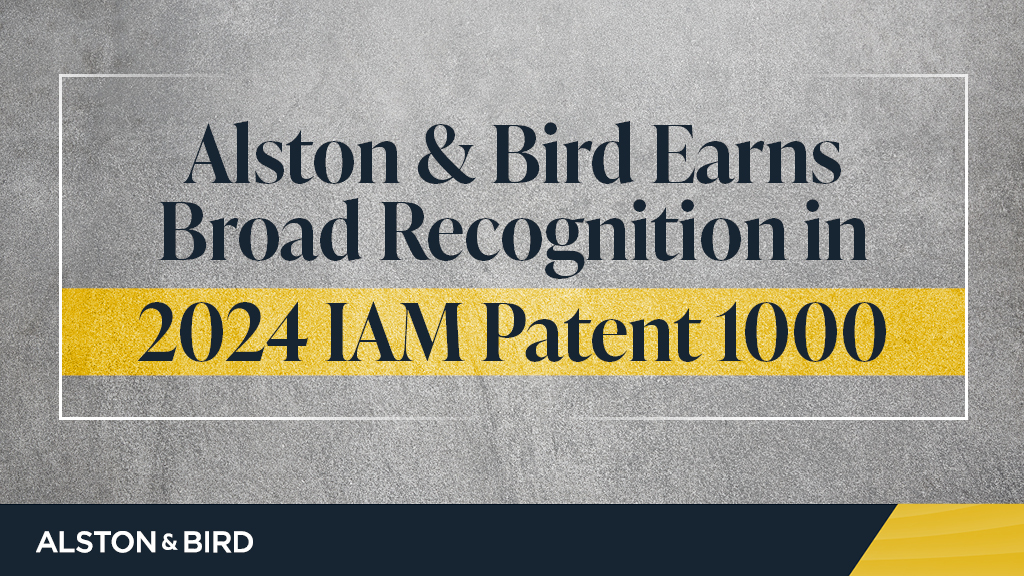 Alston & Bird Earns Broad Recognition in 2024 IAM Patent 1000

ALSTON & BIRD